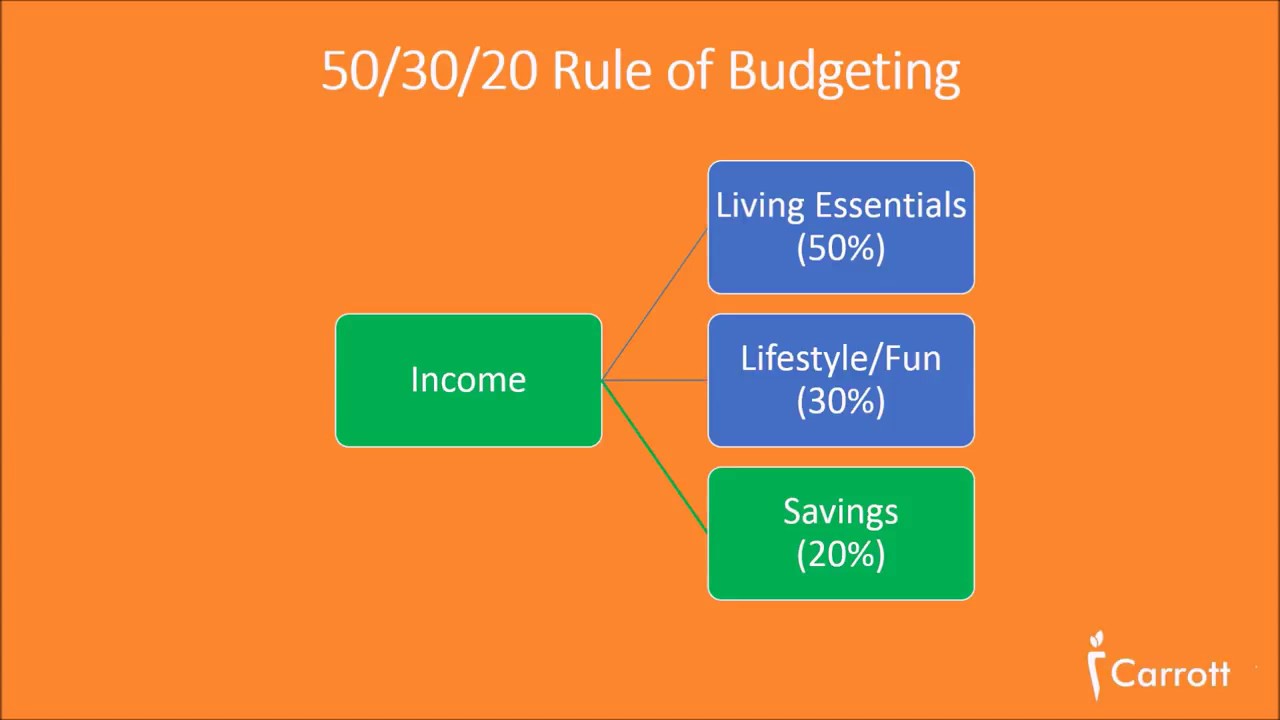 50/30/20 Rule of Budgeting

Income

Living Essentials (50%)

Lifestyle/Fun (30%)

Savings (20%)

Carrott